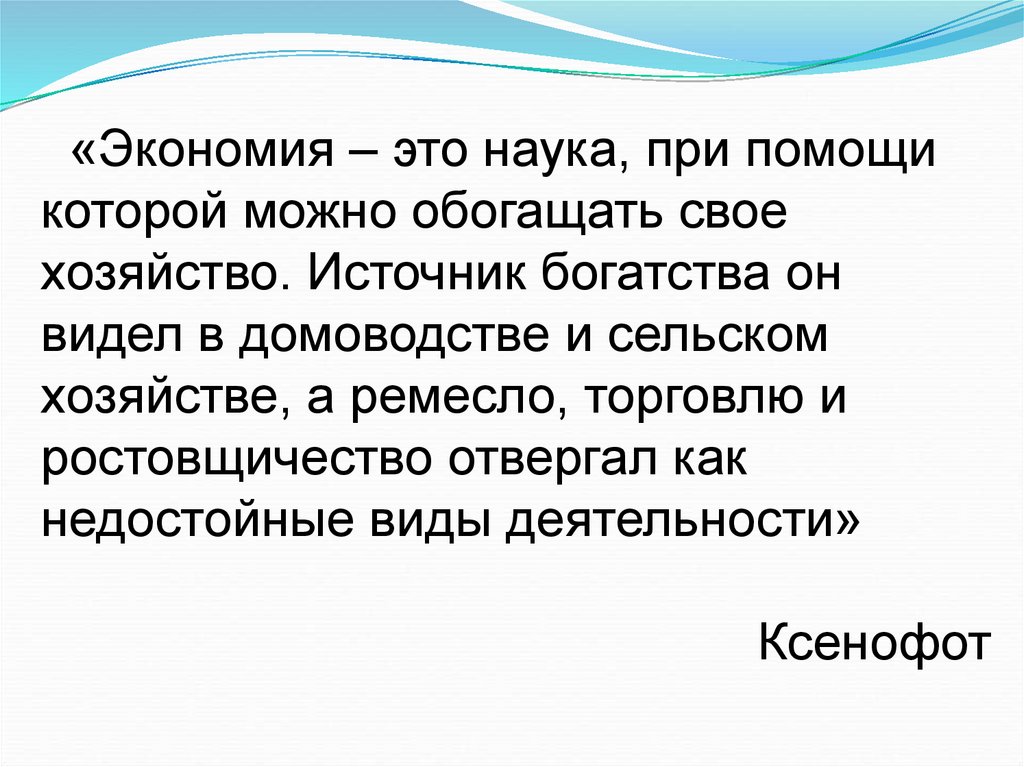 «Экономия – это наука, при помощи которой можно обогащать свое хозяйство. Источник богатства он видел в домоводстве и сельском хозяйстве, а ремесло, торговлю и ростовщичество отвергал как недостойные виды деятельности»

Ксенофот